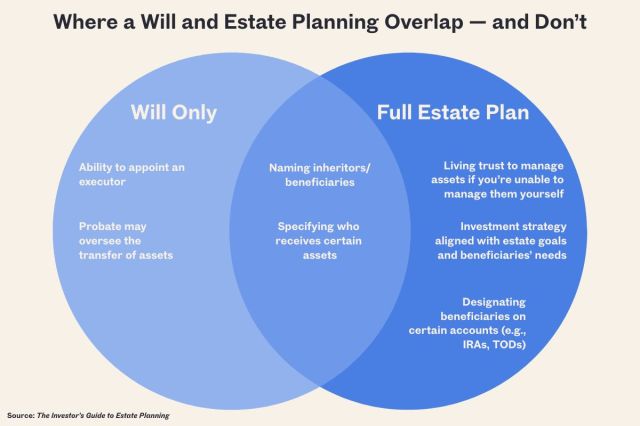 Where a Will and Estate Planning Overlap — and Don't

Will Only

Ability to appoint an executor

Probate may oversee the transfer of assets

Naming inheritors/ beneficiaries

Specifying who receives certain assets

Full Estate Plan

Living trust to manage assets if you're unable to manage them yourself

Investment strategy aligned with estate goals and beneficiaries' needs

Designating beneficiaries on certain accounts (e.g., IRAs, TODs)

Source: The Investor's Guide to Estate Planning